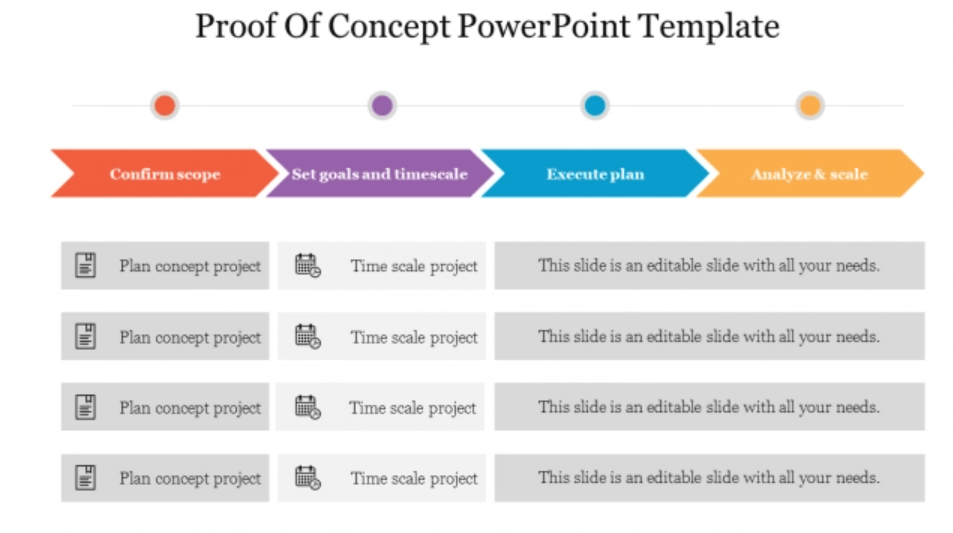 Proof Of Concept PowerPoint Template

Confirm scope

Set goals and timescale

Execute plan

Analyze & scale

| Plan concept project | Time scale project | This slide is an editable slide with all your needs. |
|---|---|---|
| Plan concept project | Time scale project | This slide is an editable slide with all your needs. |
| Plan concept project | Time scale project | This slide is an editable slide with all your needs. |
| Plan concept project | Time scale project | This slide is an editable slide with all your needs. |